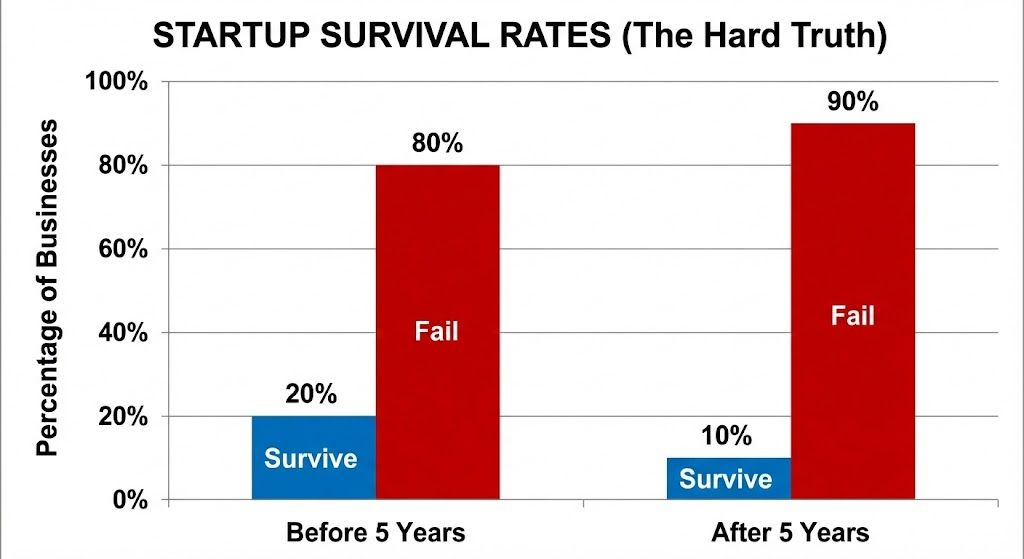 STARTUP SURVIVAL RATES (The Hard Truth)

Percentage of Businesses

100%
80%
60%
40%
20%
0%

20%
Survive
80%
Fail
10%
Survive
90%
Fail

Before 5 Years
After 5 Years